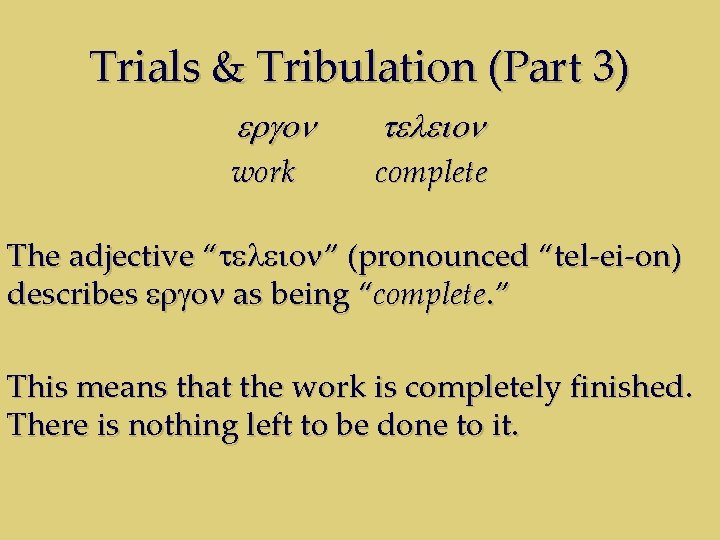 Trials & Tribulation (Part 3)

εργον τελειον
work complete

The adjective “τελειον” (pronounced “tel-ei-on) describes εργον as being “complete.”

This means that the work is completely finished. There is nothing left to be done to it.